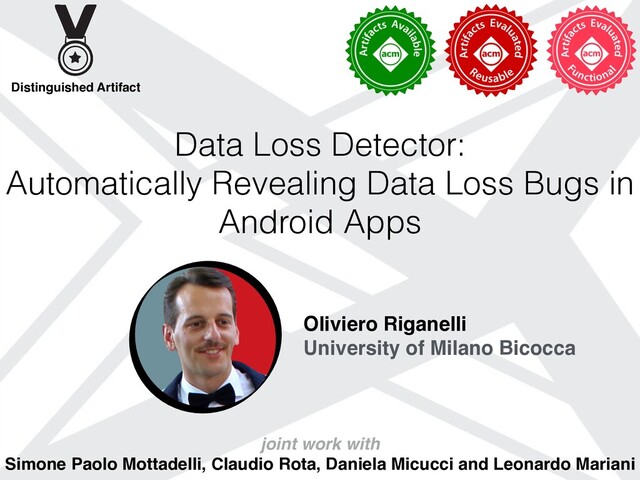 Distinguished Artifact

Artifacts Available acm

Artifacts Evaluated acm Reusable

Artifacts Evaluated acm Functional

Data Loss Detector: Automatically Revealing Data Loss Bugs in Android Apps

Oliviero Riganelli
University of Milano Bicocca

joint work with
Simone Paolo Mottadelli, Claudio Rota, Daniela Micucci and Leonardo Mariani